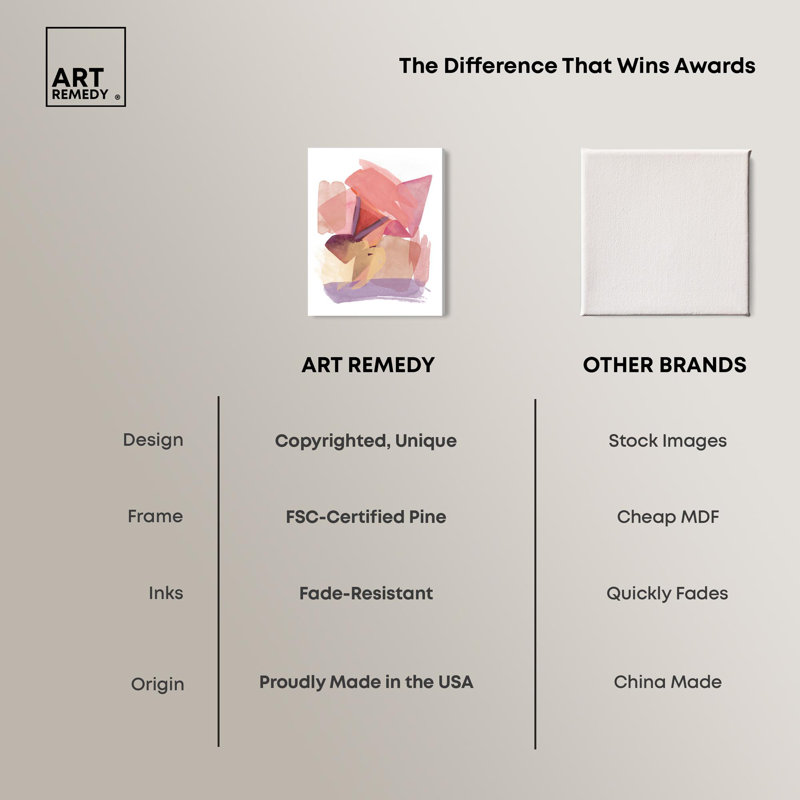 ART REMEDY ®

The Difference That Wins Awards

| | ART REMEDY | OTHER BRANDS |
|---|---|---|
| Design | Copyrighted, Unique | Stock Images |
| Frame | FSC-Certified Pine | Cheap MDF |
| Inks | Fade-Resistant | Quickly Fades |
| Origin | Proudly Made in the USA | China Made |